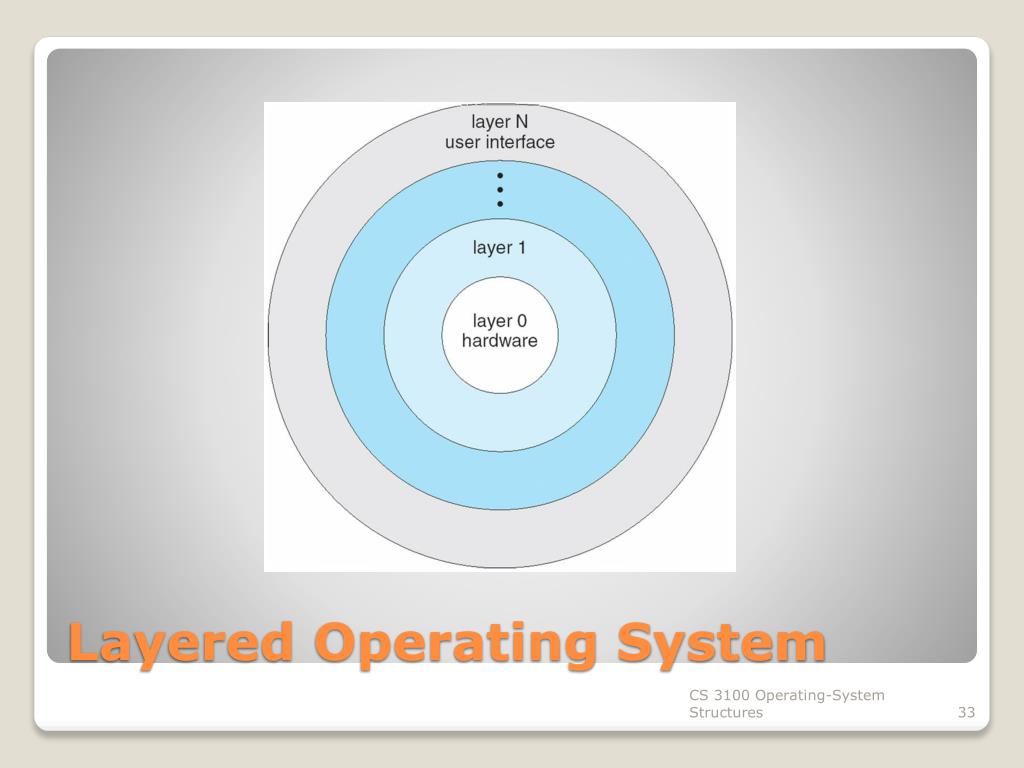 layer N
user interface

layer 1

layer 0
hardware

Layered Operating System

CS 3100 Operating-System Structures

33